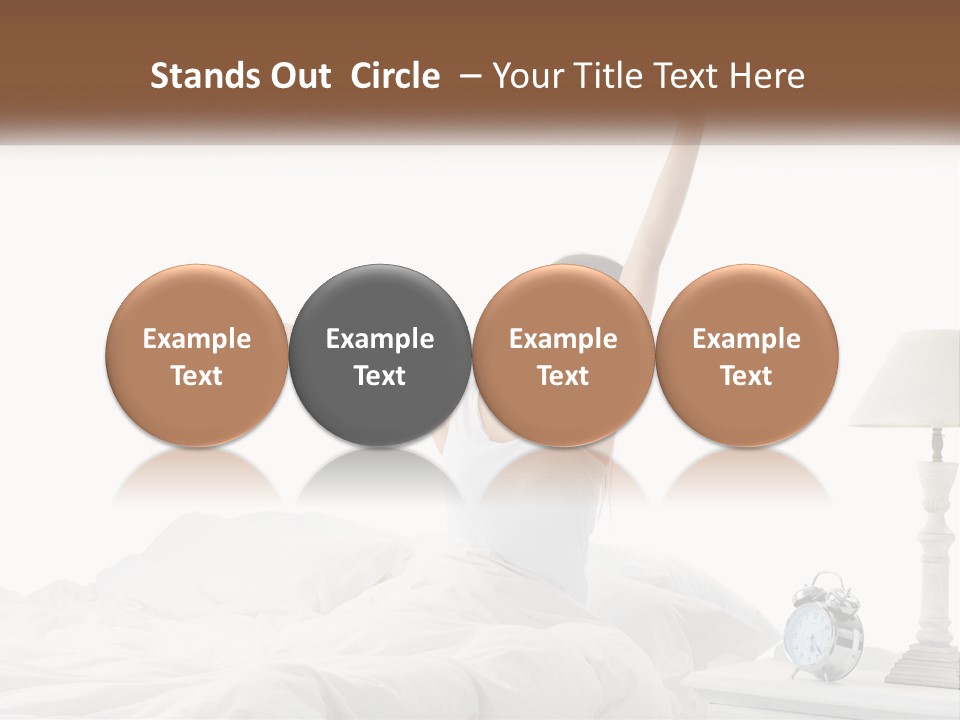 Stands Out Circle – Your Title Text Here

Example Text

Example Text

Example Text

Example Text